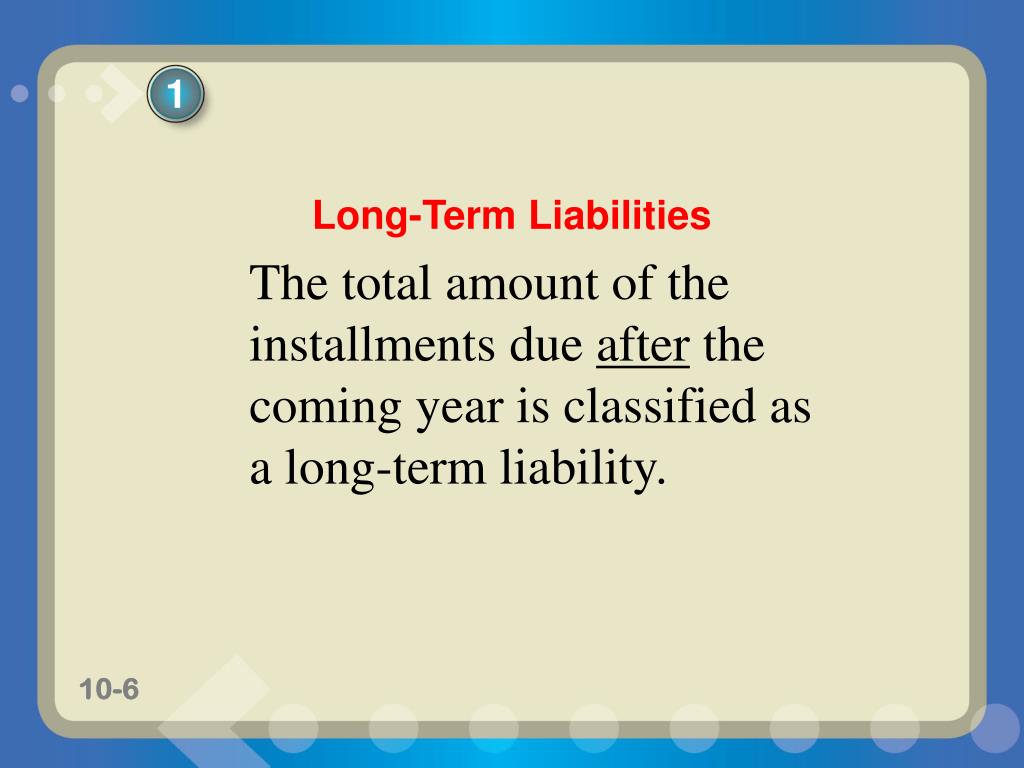 1

Long-Term Liabilities

The total amount of the installments due after the coming year is classified as a long-term liability.

10-6